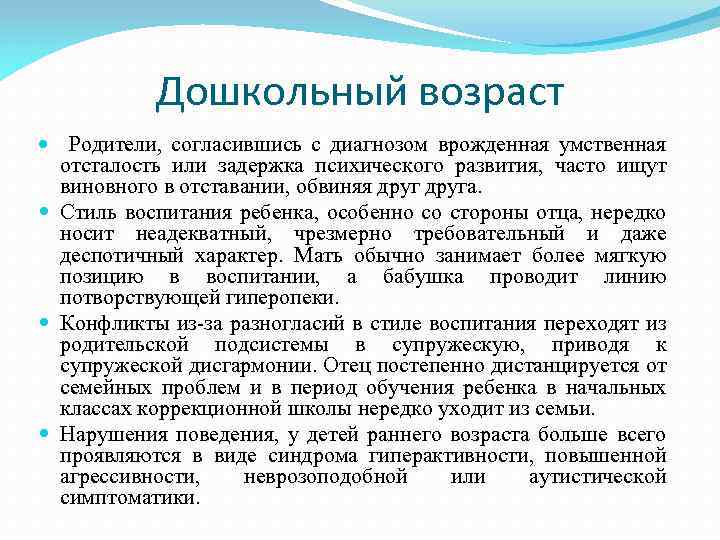 Дошкольный возраст

Родители, согласившись с диагнозом врожденная умственная отсталость или задержка психического развития, часто ищут виновного в отставании, обвиняя друг друга.

Стиль воспитания ребенка, особенно со стороны отца, нередко носит неадекватный, чрезмерно требовательный и даже деспотичный характер. Мать обычно занимает более мягкую позицию в воспитании, а бабушка проводит линию потворствующей гиперопеки.

Конфликты из-за разногласий в стиле воспитания переходят из родительской подсистемы в супружескую, приводя к супружеской дисгармонии. Отец постепенно дистанцируется от семейных проблем и в период обучения ребенка в начальных классах коррекционной школы нередко уходит из семьи.

Нарушения поведения, у детей раннего возраста больше всего проявляются в виде синдрома гиперактивности, повышенной агрессивности, неврозоподобной или аутистической симптоматики.